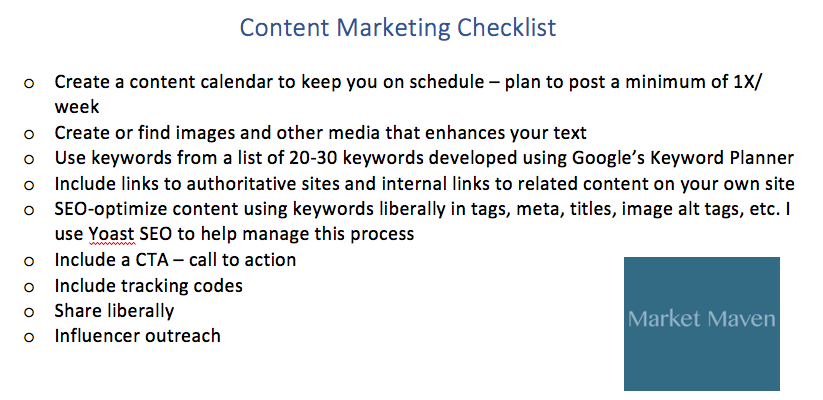 Content Marketing Checklist

o Create a content calendar to keep you on schedule – plan to post a minimum of 1X/ week
o Create or find images and other media that enhances your text
o Use keywords from a list of 20-30 keywords developed using Google's Keyword Planner
o Include links to authoritative sites and internal links to related content on your own site
o SEO-optimize content using keywords liberally in tags, meta, titles, image alt tags, etc. I use Yoast SEO to help manage this process
o Include a CTA – call to action
o Include tracking codes
o Share liberally
o Influencer outreach

Market Maven